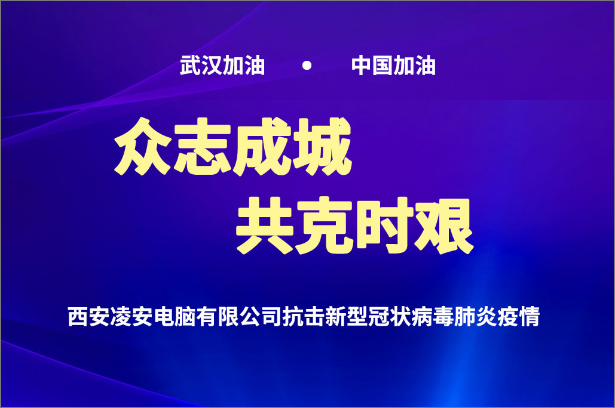 武汉加油 • 中国加油

众志成城

共克时艰

西安凌安电脑有限公司抗击新型冠状病毒肺炎疫情